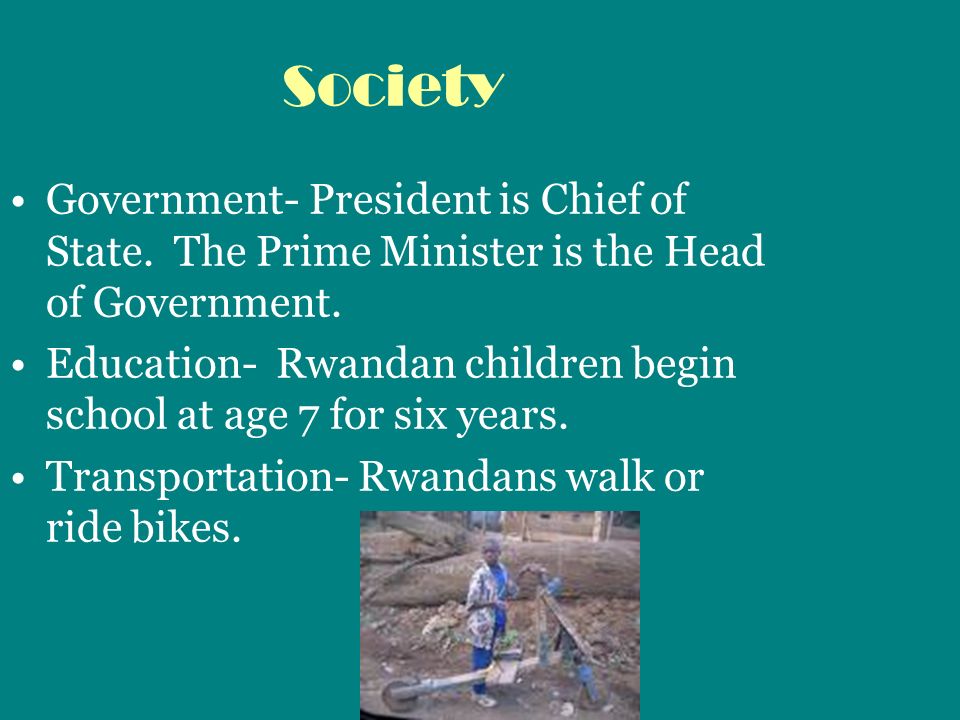 Society

• Government- President is Chief of State. The Prime Minister is the Head of Government.

• Education- Rwandan children begin school at age 7 for six years.

• Transportation- Rwandans walk or ride bikes.